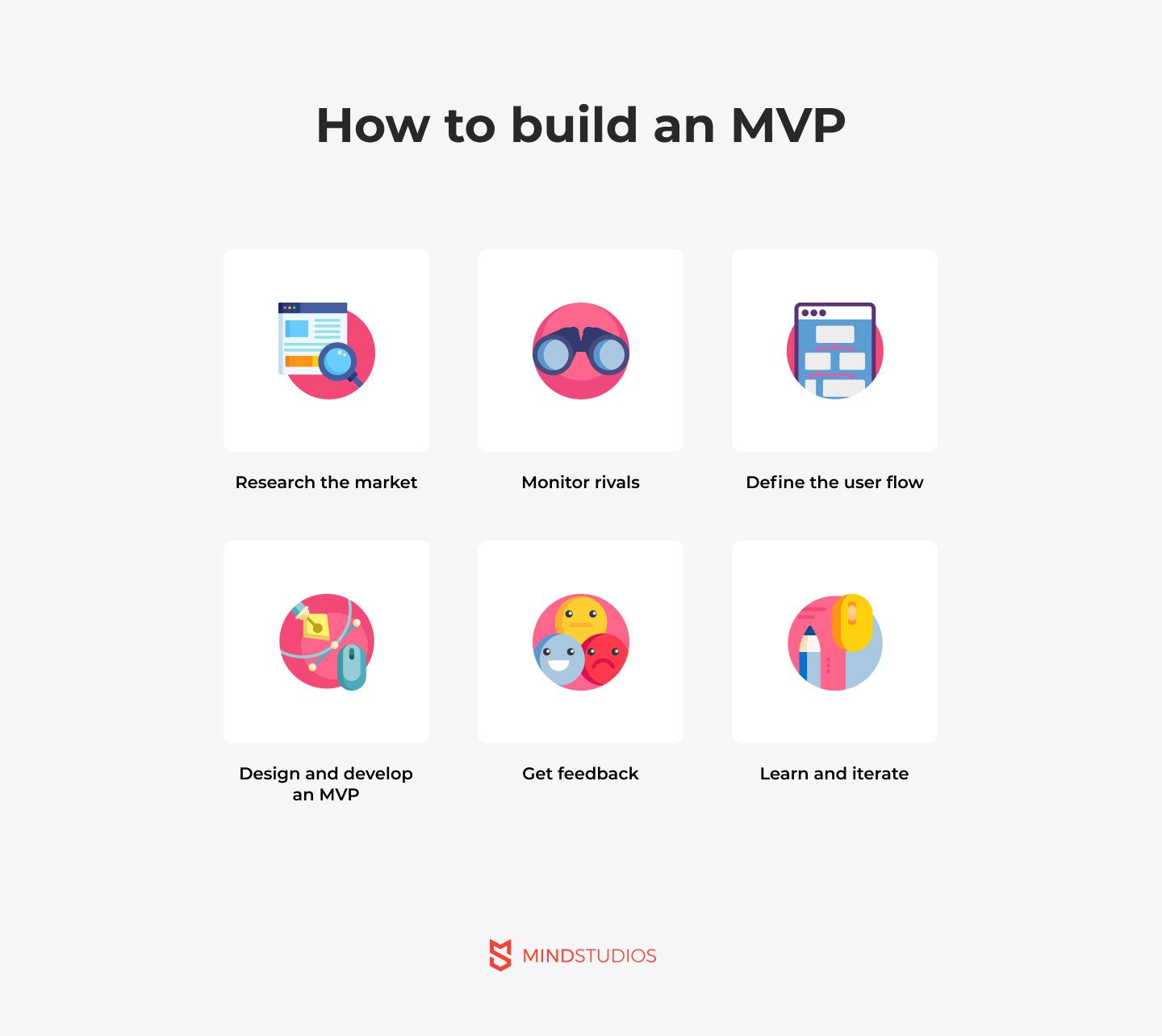 How to build an MVP

Research the market

Monitor rivals

Define the user flow

Design and develop an MVP

Get feedback

Learn and iterate

MINDSTUDIOS